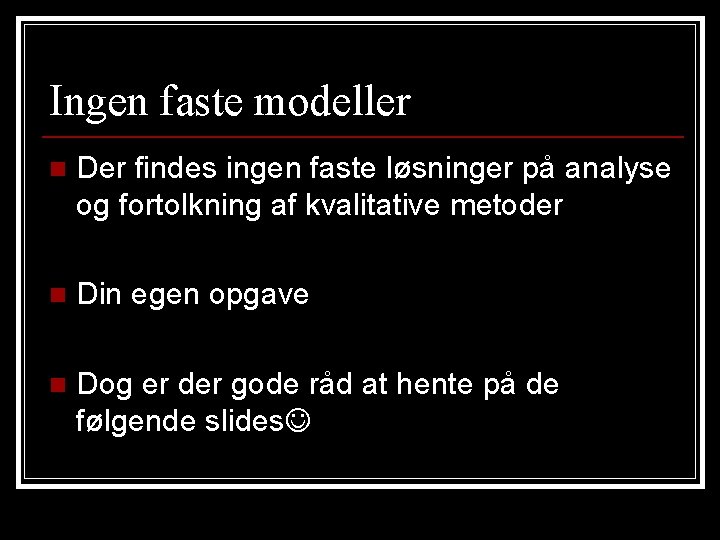 Ingen faste modeller

Der findes ingen faste løsninger på analyse og fortolkning af kvalitative metoder

Din egen opgave

Dog er der gode råd at hente på de følgende slides☺